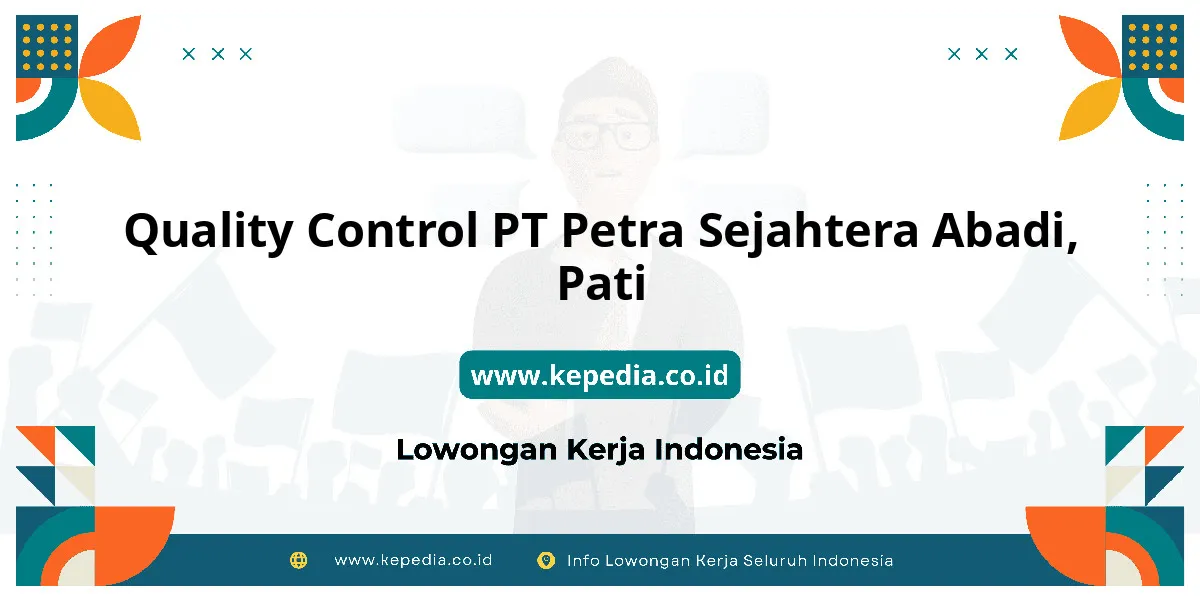 Quality Control PT Petra Sejahtera Abadi, Pati

www.kepedia.co.id

Lowongan Kerja Indonesia

www.kepedia.co.id

Info Lowongan Kerja Seluruh Indonesia